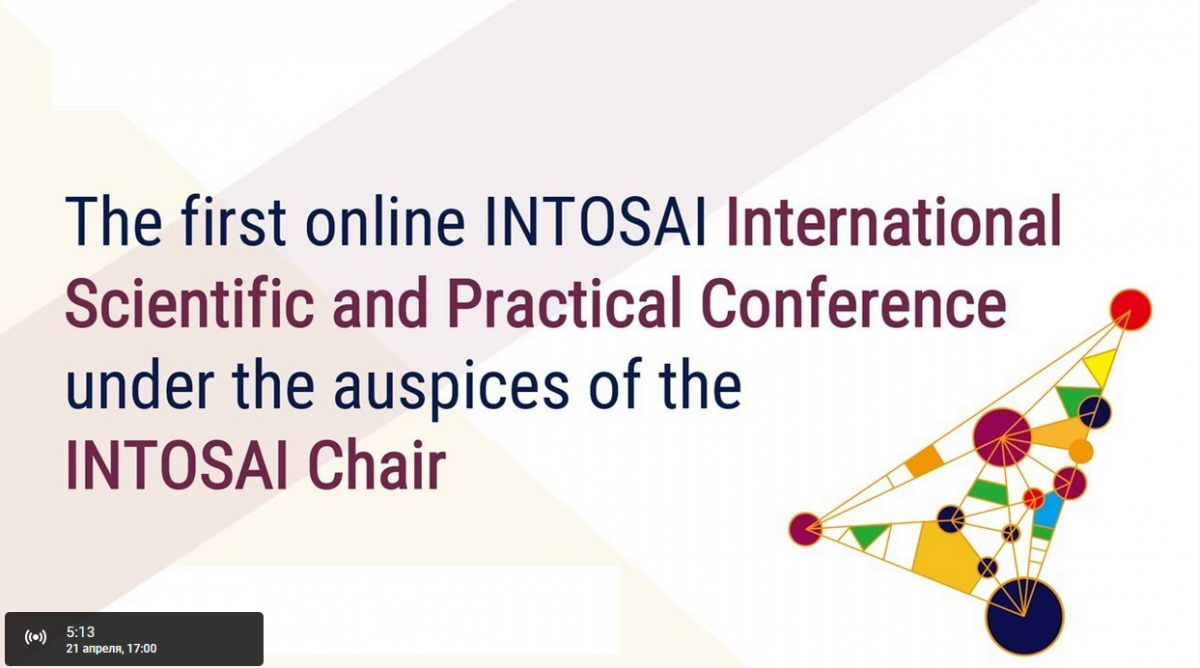 The first online INTOSAI International Scientific and Practical Conference under the auspices of the INTOSAI Chair

5:13
21 апреля, 17:00